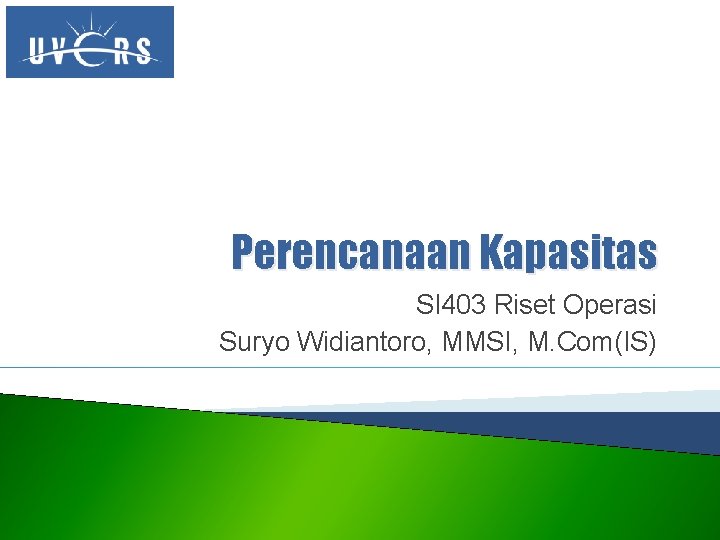 UVERS

Perencanaan Kapasitas

SI403 Riset Operasi
Suryo Widiantoro, MMSI, M.Com(IS)